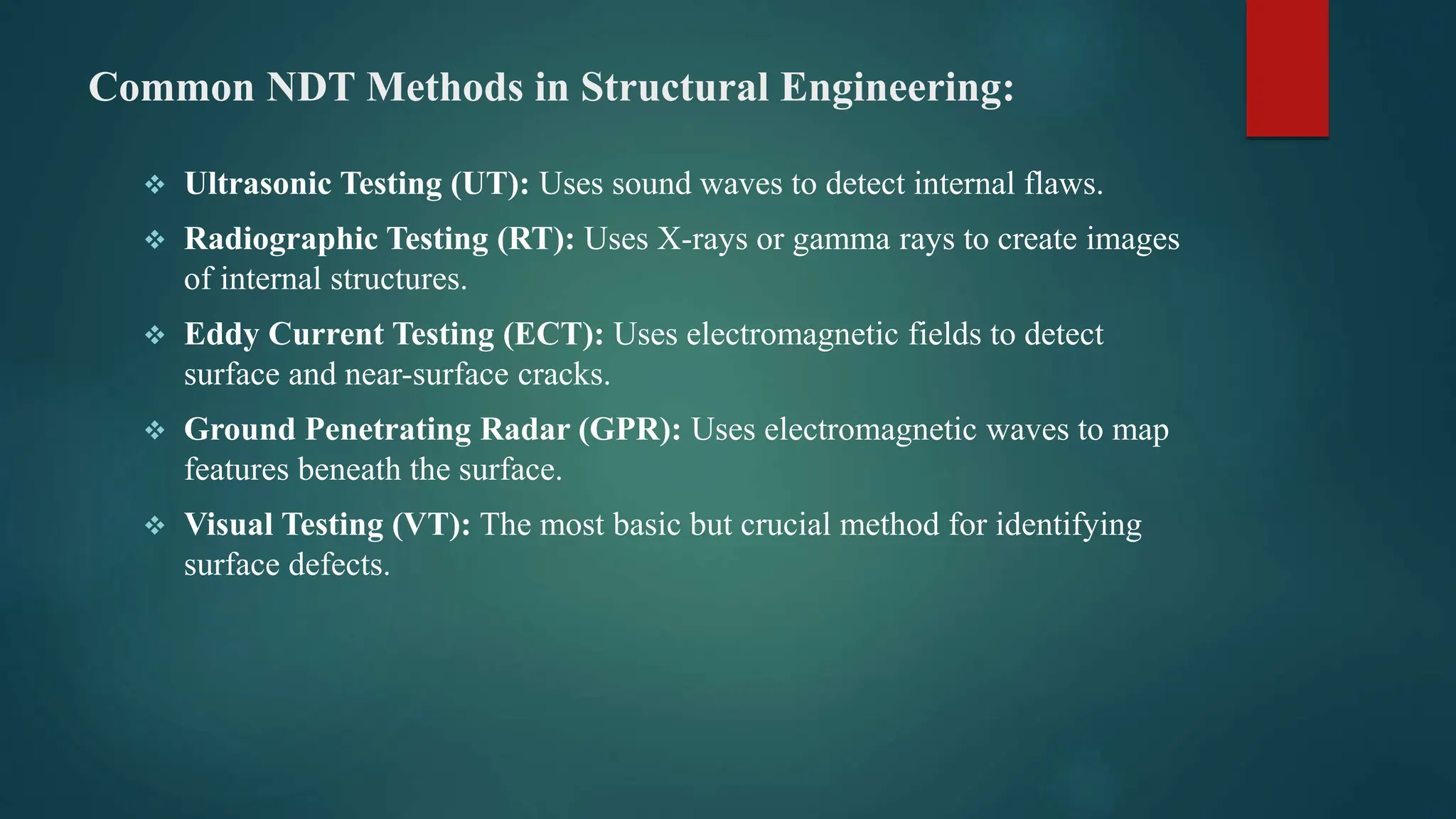 Common NDT Methods in Structural Engineering:

❖ Ultrasonic Testing (UT): Uses sound waves to detect internal flaws.

❖ Radiographic Testing (RT): Uses X-rays or gamma rays to create images of internal structures.

❖ Eddy Current Testing (ECT): Uses electromagnetic fields to detect surface and near-surface cracks.

❖ Ground Penetrating Radar (GPR): Uses electromagnetic waves to map features beneath the surface.

❖ Visual Testing (VT): The most basic but crucial method for identifying surface defects.